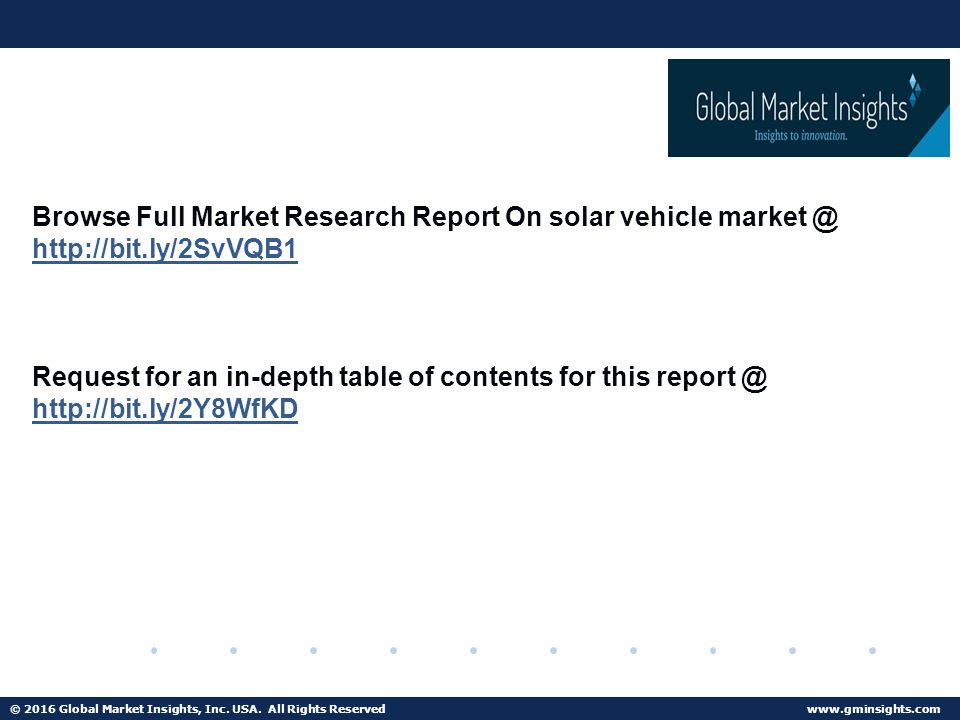 Global Market Insights
Insights to innovation.

Browse Full Market Research Report On solar vehicle market @ http://bit.ly/2SvVQB1

Request for an in-depth table of contents for this report @ http://bit.ly/2Y8WfKD

© 2016 Global Market Insights, Inc. USA. All Rights Reserved

www.gminsights.com